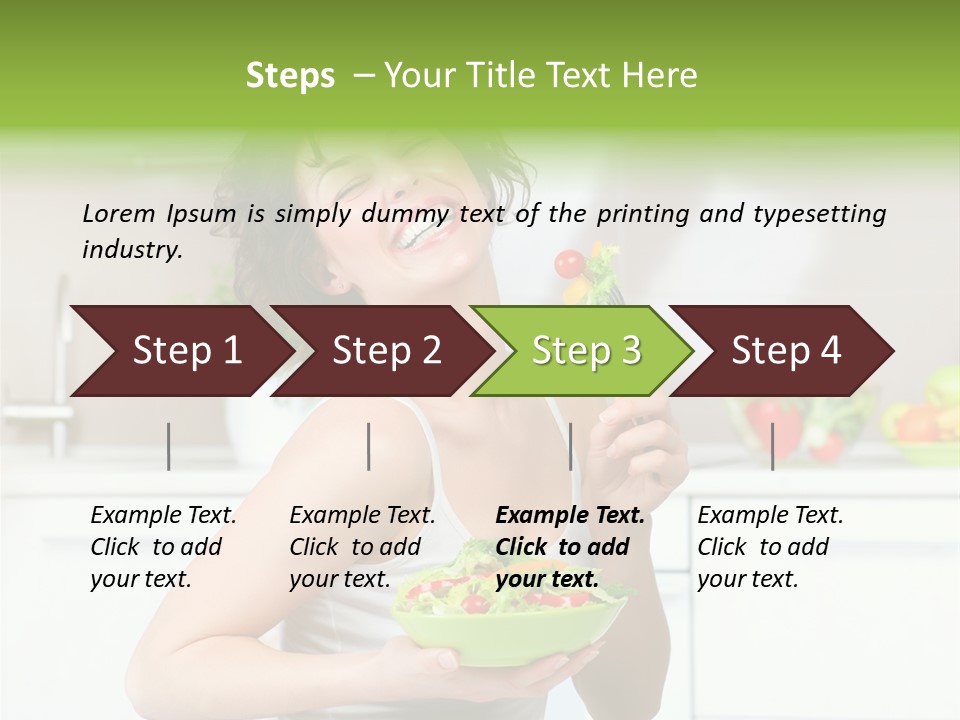 Steps – Your Title Text Here

Lorem Ipsum is simply dummy text of the printing and typesetting industry.

Step 1

Step 2

Step 3

Step 4

Example Text. Click to add your text.

Example Text. Click to add your text.

Example Text. Click to add your text.

Example Text. Click to add your text.